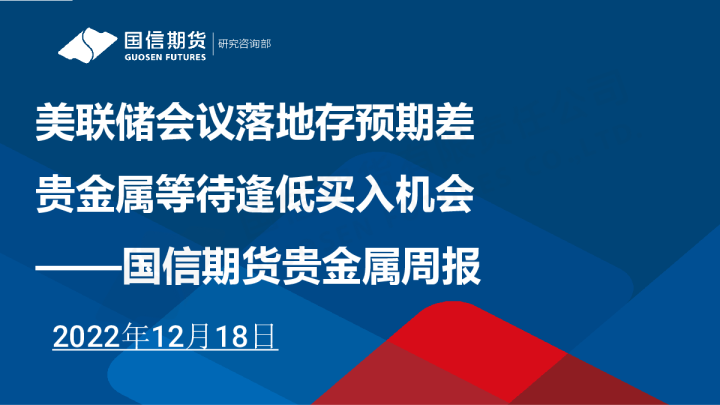 国信期货
GUOSEN FUTURES
研究咨询部

美联储会议落地存预期差

贵金属等待逢低买入机会

——国信期货贵金属周报

2022年12月18日